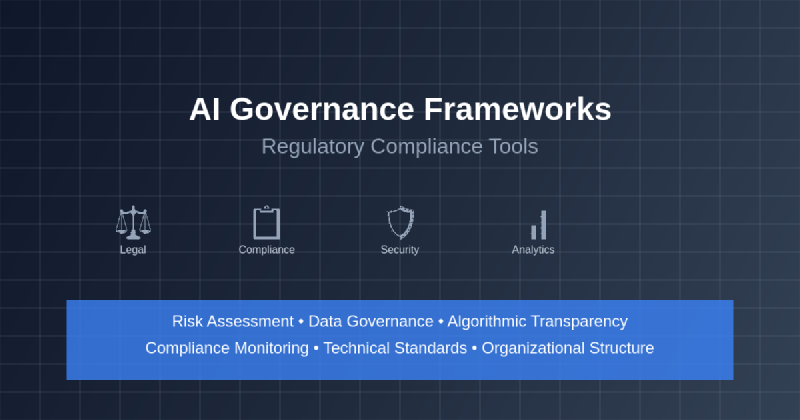 AI Governance Frameworks

Regulatory Compliance Tools

Legal

Compliance

Security

Analytics

Risk Assessment • Data Governance • Algorithmic Transparency

Compliance Monitoring • Technical Standards • Organizational Structure